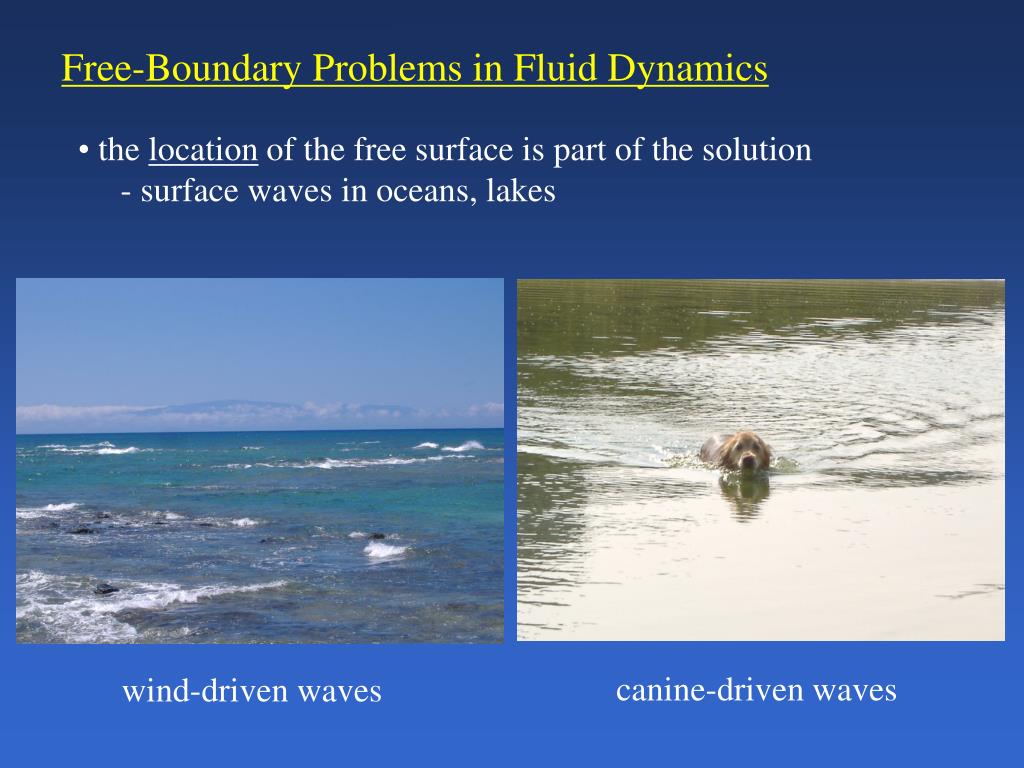 Free-Boundary Problems in Fluid Dynamics

• the location of the free surface is part of the solution
- surface waves in oceans, lakes

wind-driven waves

canine-driven waves